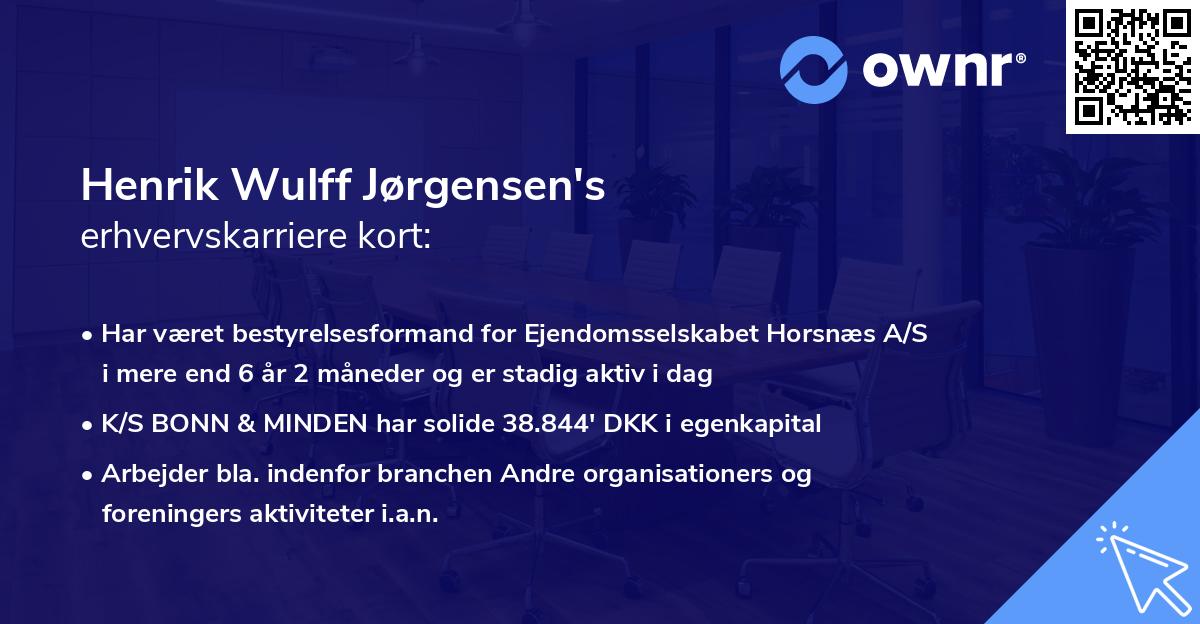 ownr®

Henrik Wulff Jørgensen's
erhvervskarriere kort:

• Har været bestyrelsesformand for Ejendomsselskabet Horsnæs A/S i mere end 6 år 2 måneder og er stadig aktiv i dag
• K/S BONN & MINDEN har solide 38.844' DKK i egenkapital
• Arbejder bla. indenfor branchen Andre organisationers og foreningers aktiviteter i.a.n.